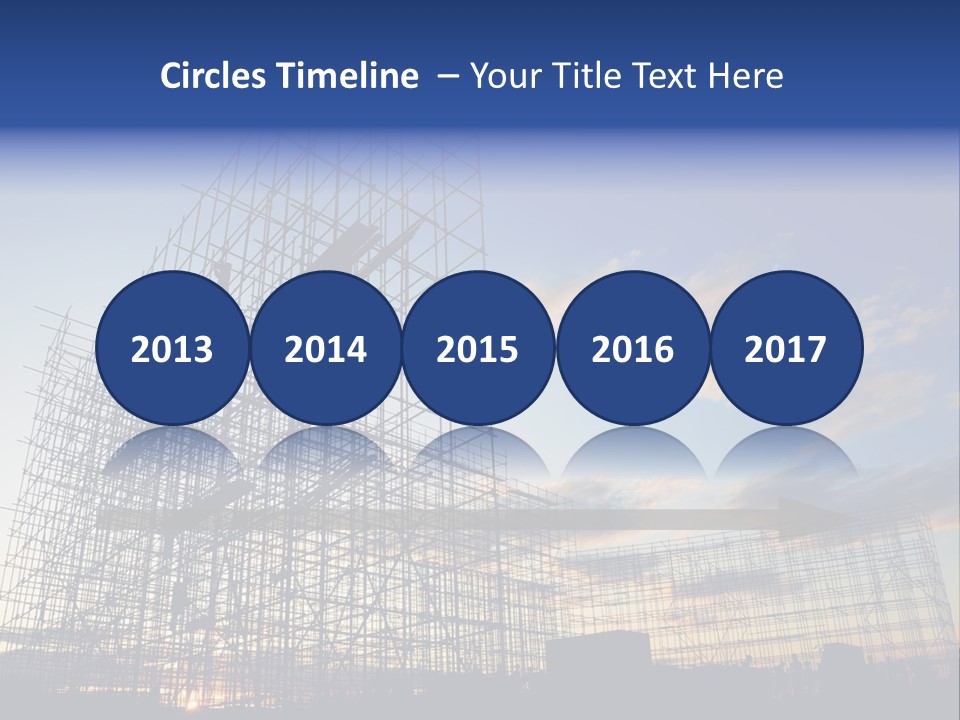 Circles Timeline – Your Title Text Here

2013

2014

2015

2016

2017